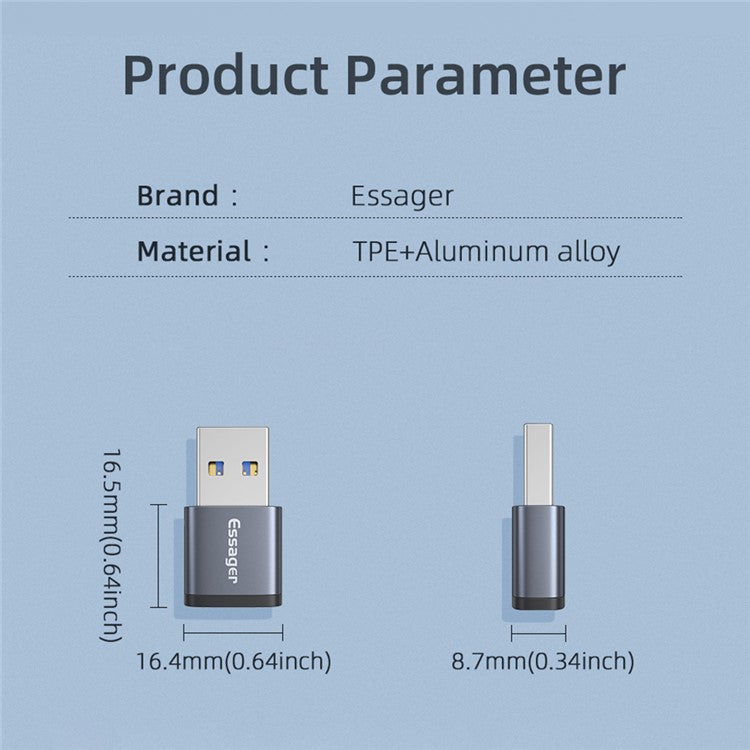 Product Parameter

Brand : Essager

Material : TPE+Aluminum alloy

16.5mm(0.64inch)

Essager

16.4mm(0.64inch)

8.7mm(0.34inch)